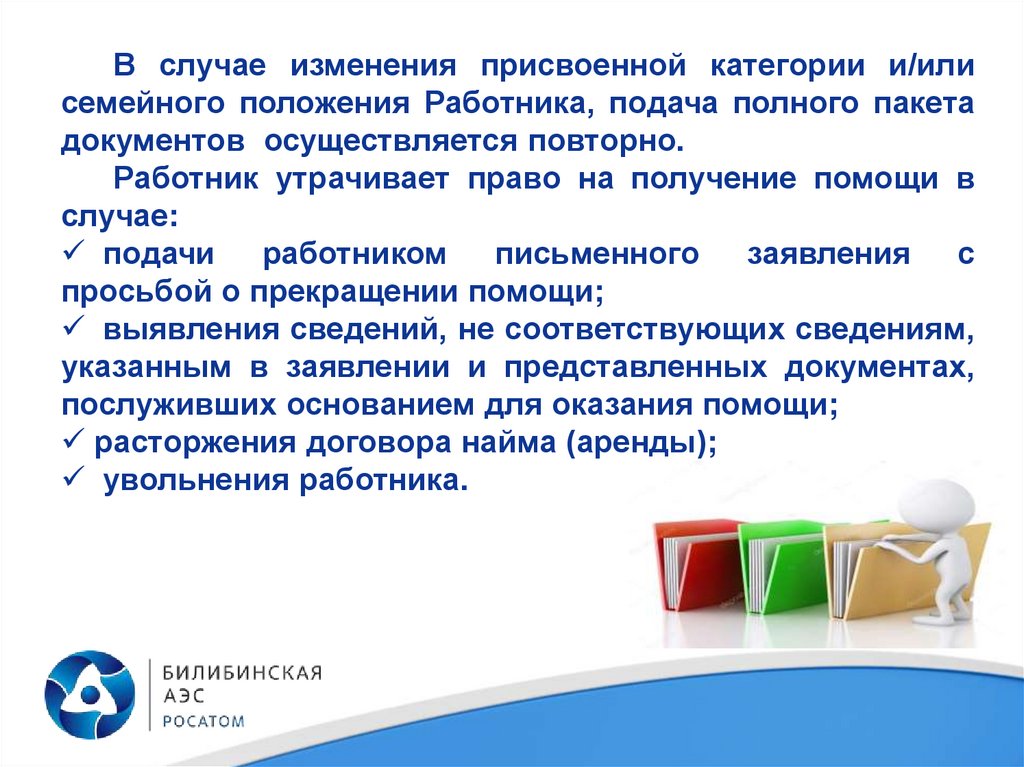 В случае изменения присвоенной категории и/или семейного положения Работника, подача полного пакета документов осуществляется повторно.

Работник утрачивает право на получение помощи в случае:
✓ подачи работником письменного заявления с просьбой о прекращении помощи;
✓ выявления сведений, не соответствующих сведениям, указанным в заявлении и представленных документах, послуживших основанием для оказания помощи;
✓ расторжения договора найма (аренды);
✓ увольнения работника.

БИЛИБИНСКАЯ
АЭС
РОСАТОМ